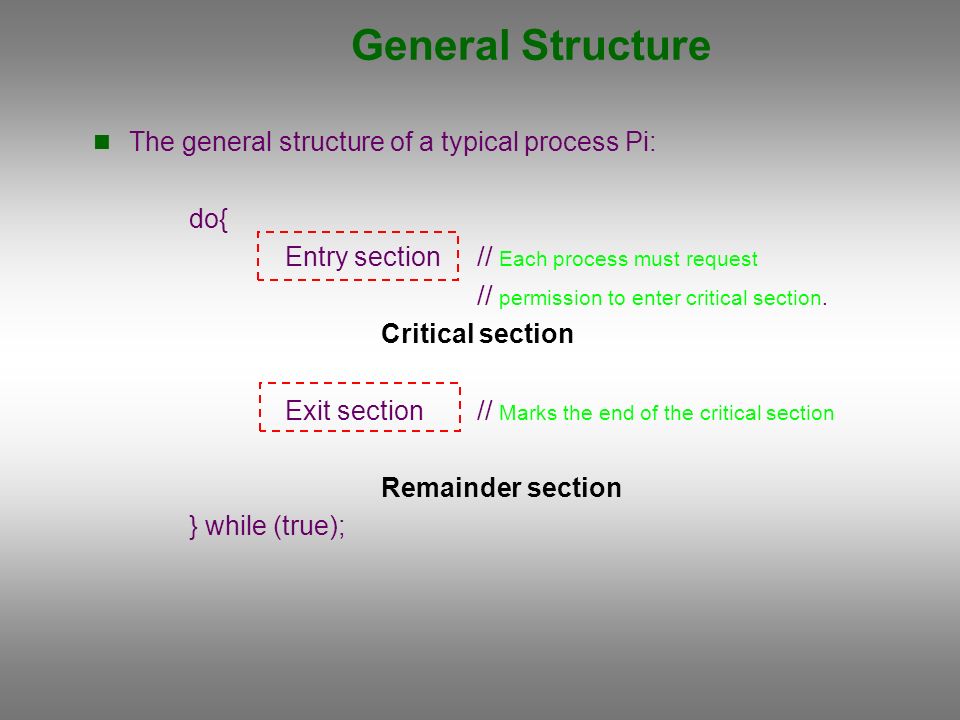 General Structure

The general structure of a typical process Pi:

do{
Entry section // Each process must request
// permission to enter critical section.
Critical section

Exit section // Marks the end of the critical section

Remainder section
} while (true);